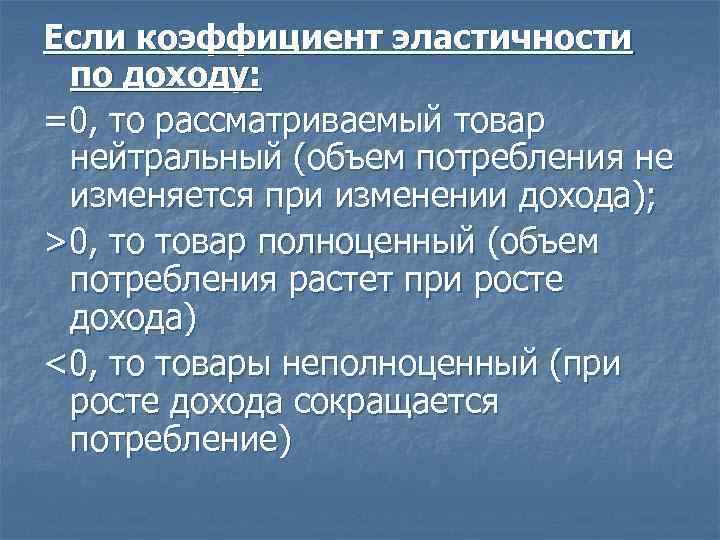 Если коэффициент эластичности по доходу:

=0, то рассматриваемый товар нейтральный (объем потребления не изменяется при изменении дохода);

>0, то товар полноценный (объем потребления растет при росте дохода)

<0, то товары неполноценный (при росте дохода сокращается потребление)